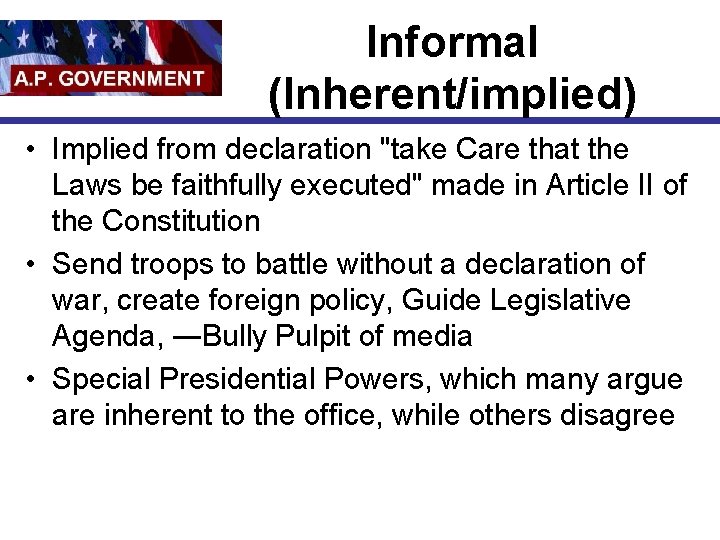 A.P. GOVERNMENT

Informal (Inherent/implied)

• Implied from declaration "take Care that the Laws be faithfully executed" made in Article II of the Constitution
• Send troops to battle without a declaration of war, create foreign policy, Guide Legislative Agenda, —Bully Pulpit of media
• Special Presidential Powers, which many argue are inherent to the office, while others disagree